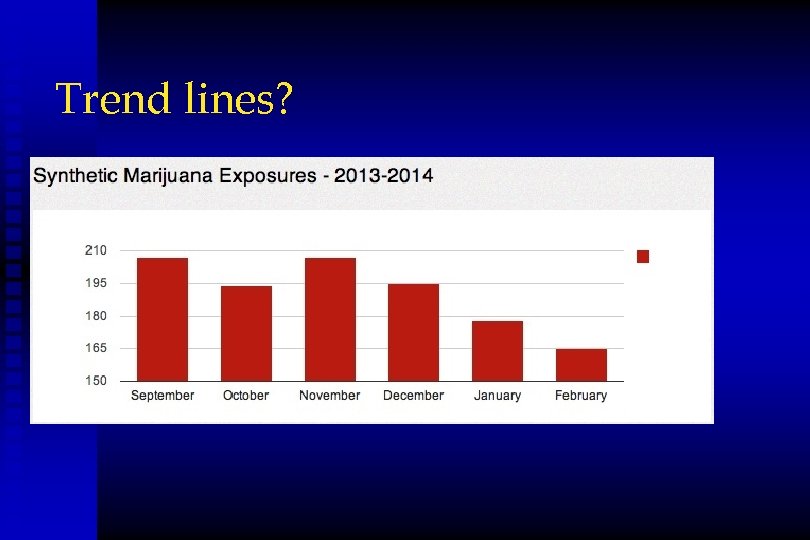 Trend lines?

Synthetic Marijuana Exposures - 2013-2014

210
195
180
165
150

September October November December January February